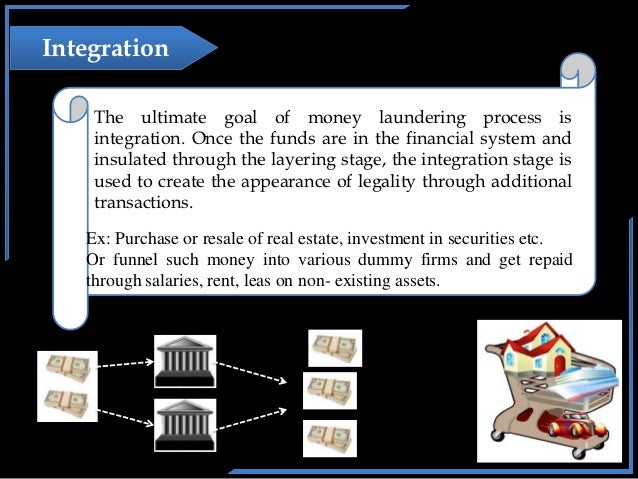 Integration

The ultimate goal of money laundering process is integration. Once the funds are in the financial system and insulated through the layering stage, the integration stage is used to create the appearance of legality through additional transactions.

Ex: Purchase or resale of real estate, investment in securities etc. Or funnel such money into various dummy firms and get repaid through salaries, rent, leas on non- existing assets.